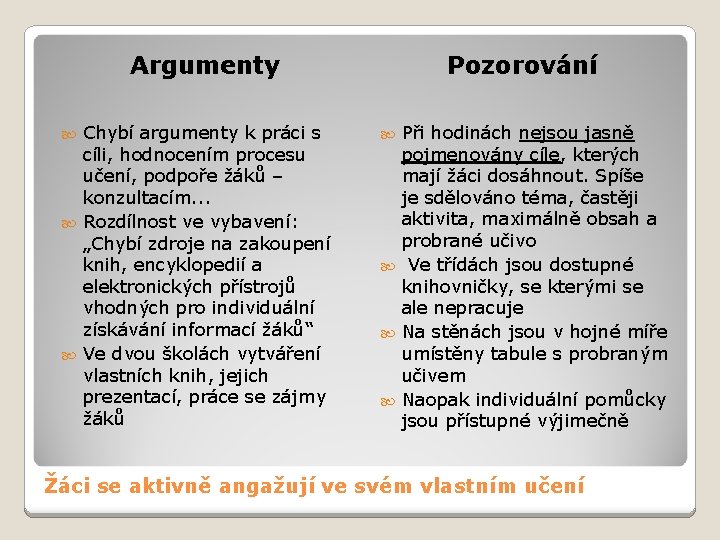 Argumenty

Chybí argumenty k práci s cíli, hodnocením procesu učení, podpoře žáků – konzultacím...

Rozdílnost ve vybavení: „Chybí zdroje na zakoupení knih, encyklopedií a elektronických přístrojů vhodných pro individuální získávání informací žáků“

Ve dvou školách vytváření vlastních knih, jejich prezentací, práce se zájmy žáků

Pozorování

Při hodinách nejsou jasně pojmenovány cíle, kterých mají žáci dosáhnout. Spíše je sdělováno téma, častěji aktivita, maximálně obsah a probrané učivo

Ve třídách jsou dostupné knihovničky, se kterými se ale nepracuje

Na stěnách jsou v hojné míře umístěny tabule s probraným učivem

Naopak individuální pomůcky jsou přístupné výjimečně

Žáci se aktivně angažují ve svém vlastním učení